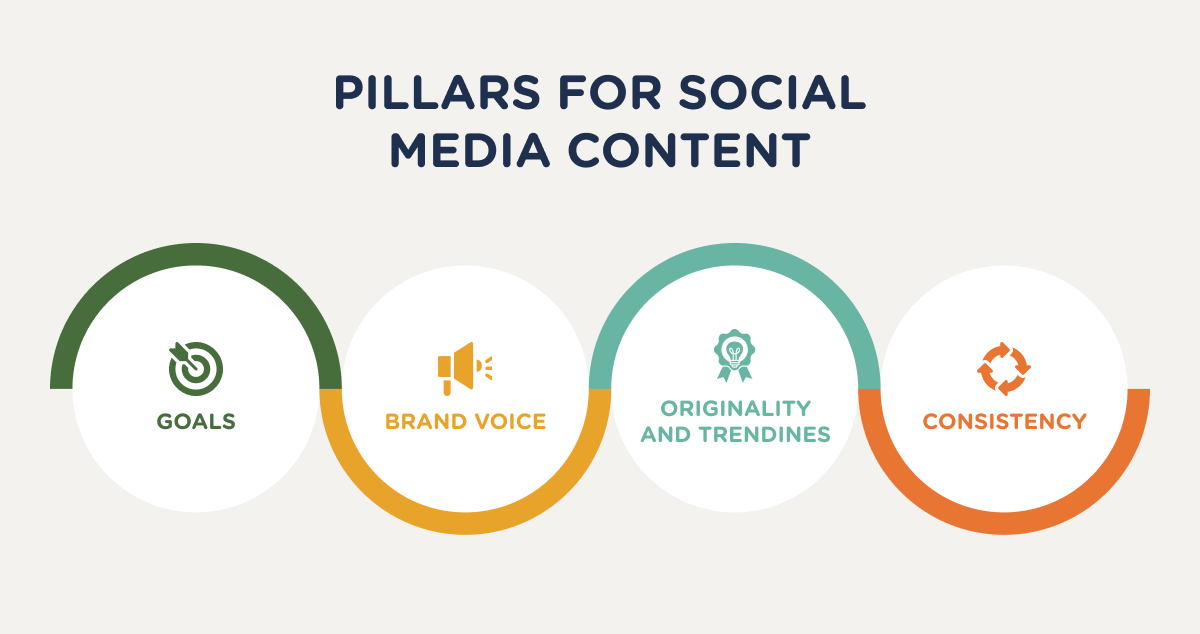 PILLARS FOR SOCIAL MEDIA CONTENT

GOALS

BRAND VOICE

ORIGINALITY AND TRENDINES

CONSISTENCY